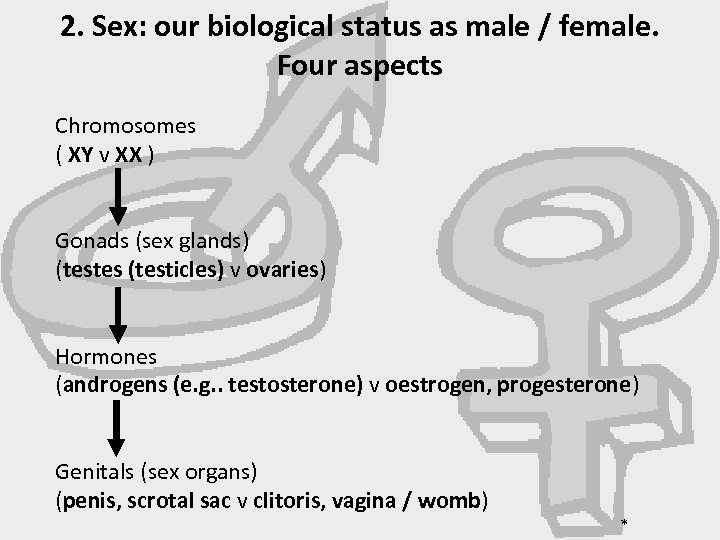 2. Sex: our biological status as male / female.
Four aspects

Chromosomes
( XY v XX )

Gonads (sex glands)
(testes (testicles) v ovaries)

Hormones
(androgens (e.g.. testosterone) v oestrogen, progesterone)

Genitals (sex organs)
(penis, scrotal sac v clitoris, vagina / womb)

*